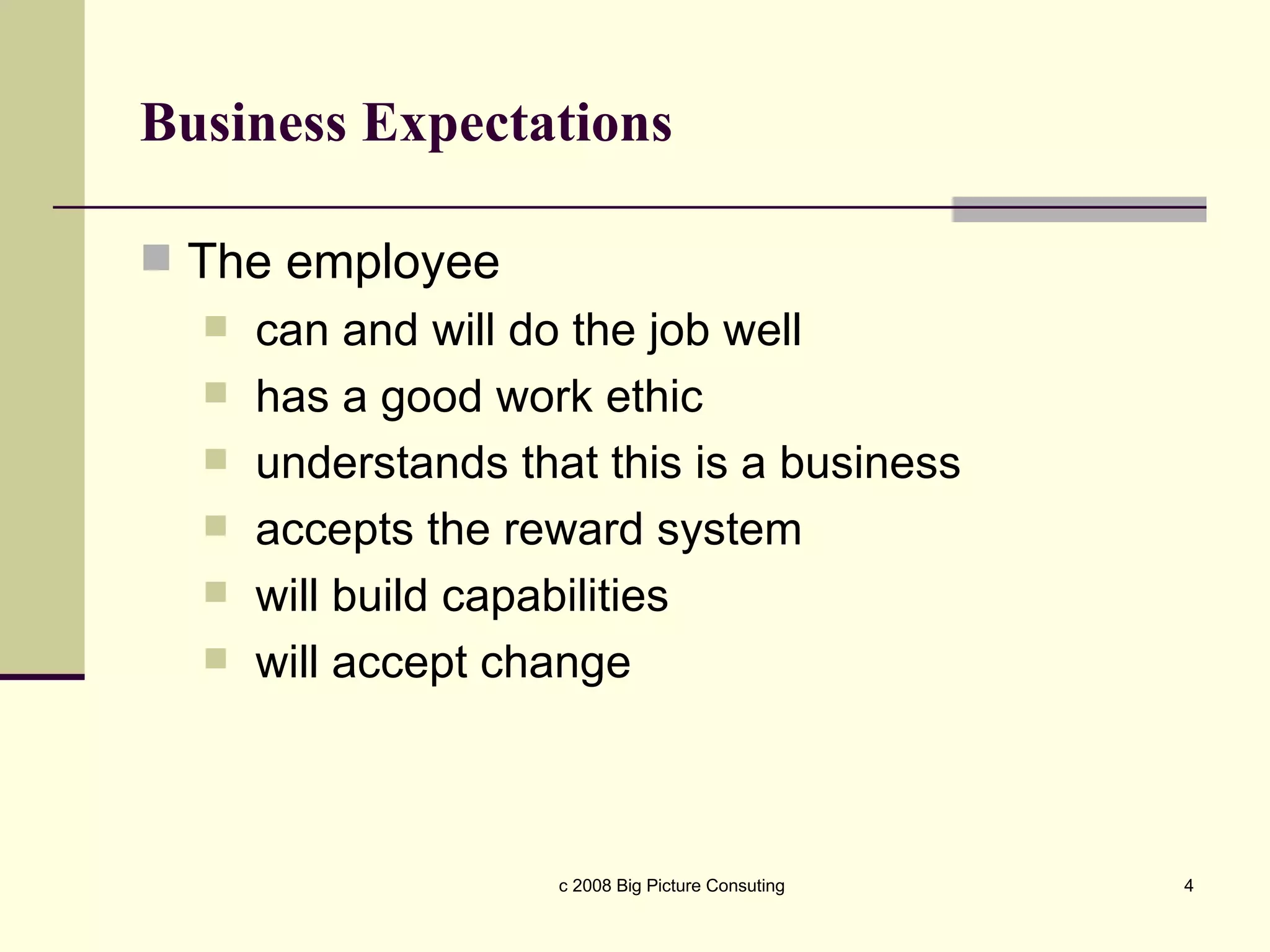 Business Expectations

- The employee
  - can and will do the job well
  - has a good work ethic
  - understands that this is a business
  - accepts the reward system
  - will build capabilities
  - will accept change

c 2008 Big Picture Consuting

4